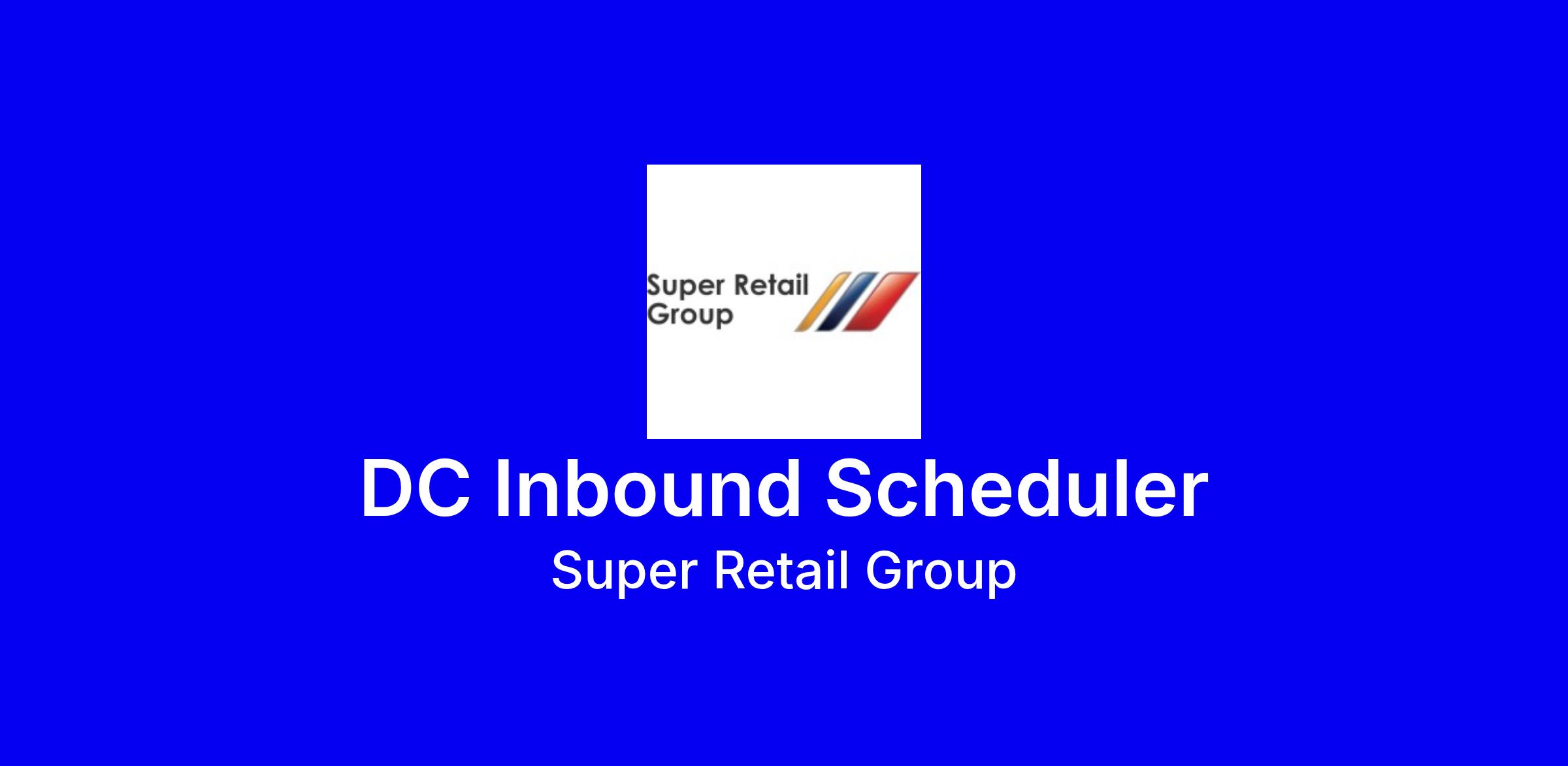 Super Retail Group

DC Inbound Scheduler

Super Retail Group